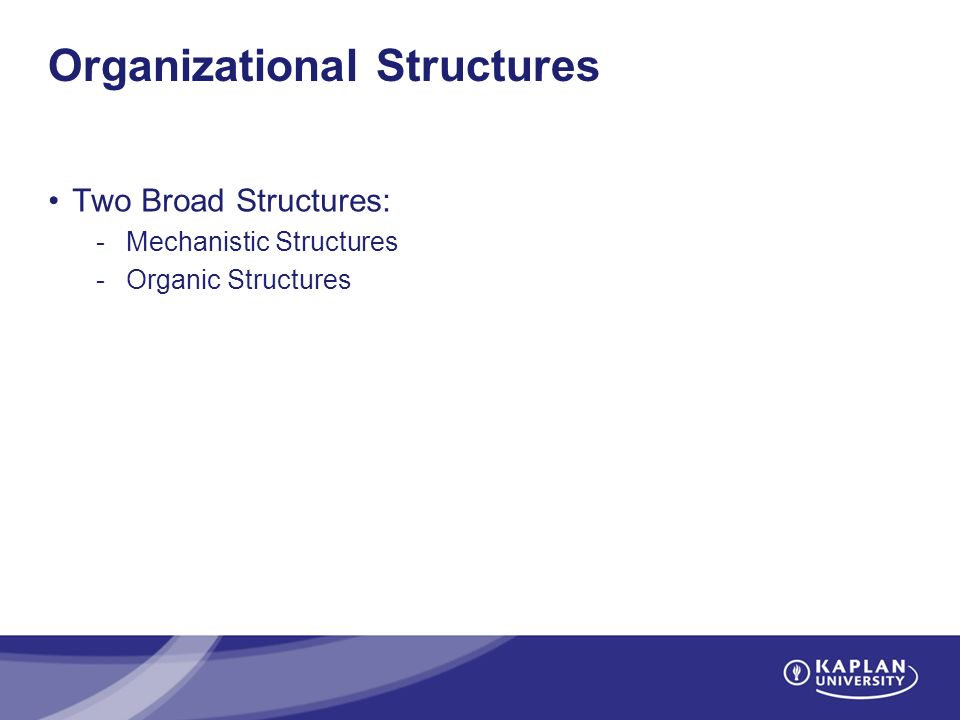 Organizational Structures

• Two Broad Structures:
- Mechanistic Structures
- Organic Structures

KAPLAN UNIVERSITY